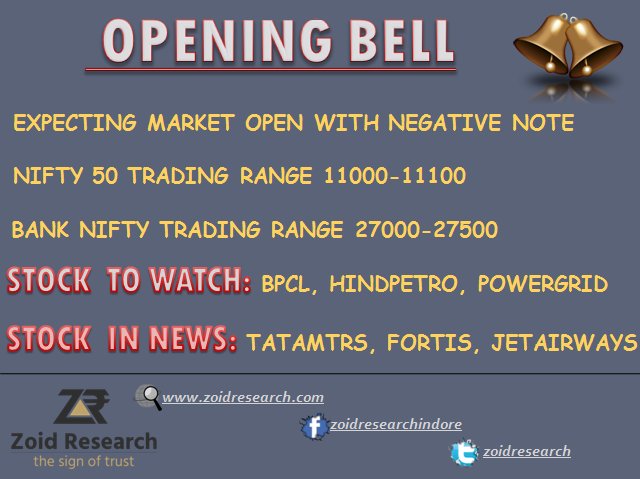 OPENING BELL

EXPECTING MARKET OPEN WITH NEGATIVE NOTE

NIFTY 50 TRADING RANGE 11000-11100

BANK NIFTY TRADING RANGE 27000-27500

STOCK TO WATCH: BPCL, HINDPETRO, POWERGRID

STOCK IN NEWS: TATAMTRS, FORTIS, JETAIRWAYS

Zoid Research
the sign of trust

www.zoidresearch.com

zoidresearchindore

zoidresearch